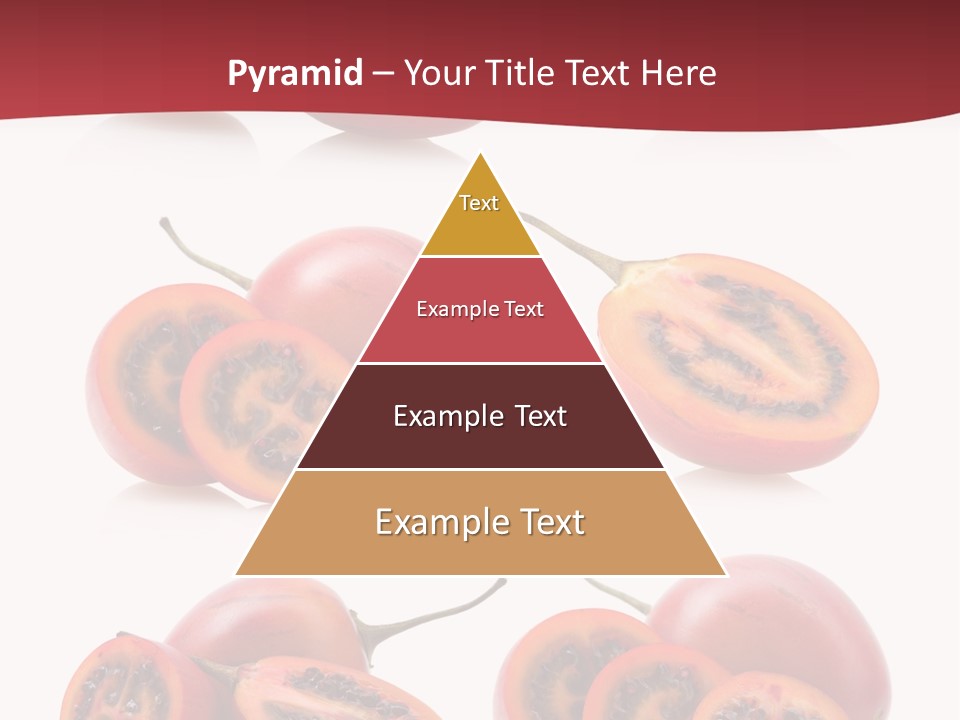 Pyramid – Your Title Text Here

Text

Example Text

Example Text

Example Text